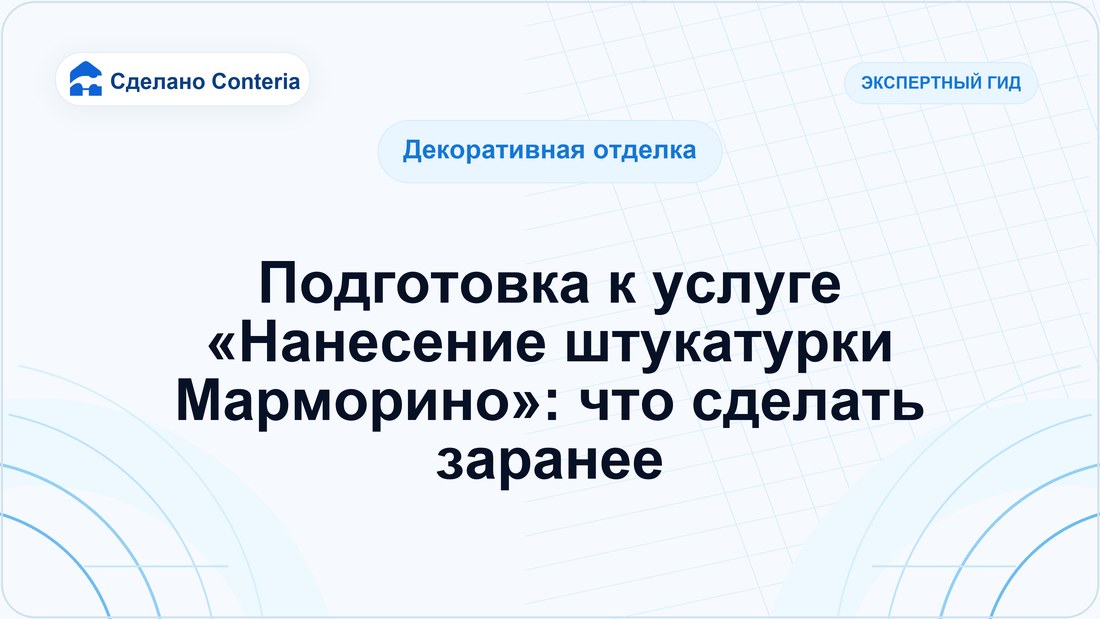 Сделано Conteria

ЭКСПЕРТНЫЙ ГИД

Декоративная отделка

Подготовка к услуге «Нанесение штукатурки Марморино»: что сделать заранее